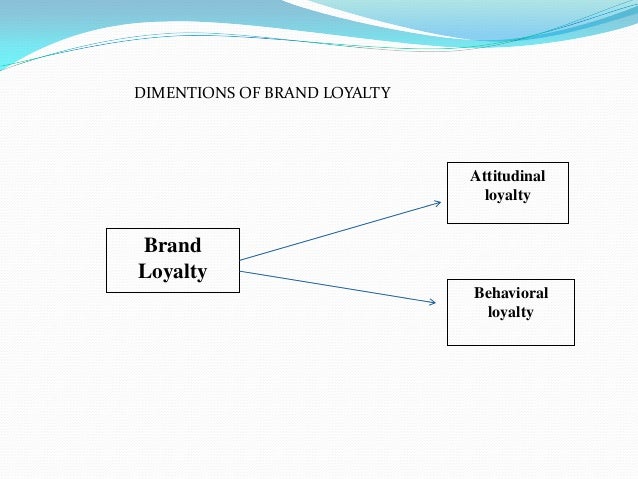 DIMENTIONS OF BRAND LOYALTY

Brand Loyalty

Attitudinal loyalty

Behavioral loyalty